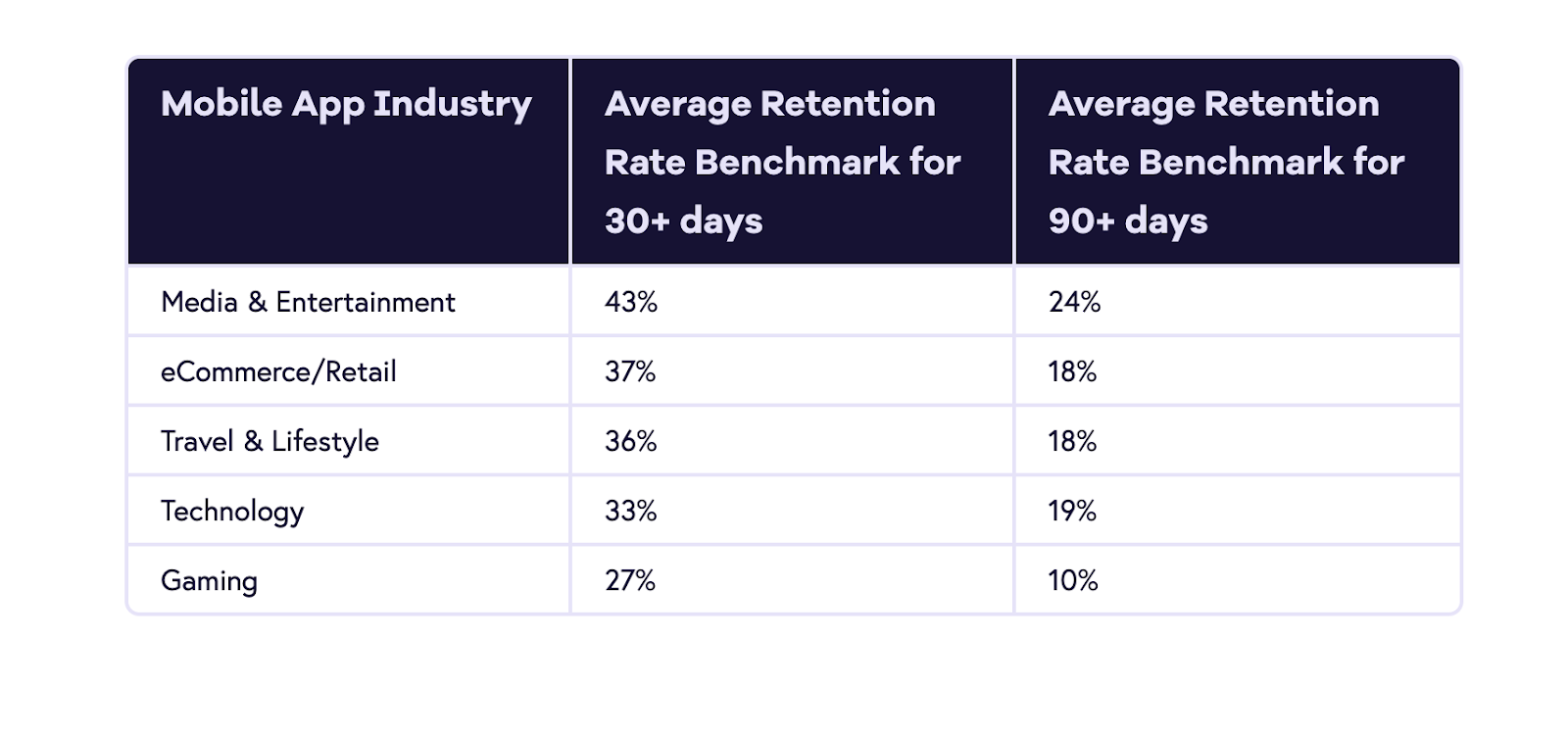 | Mobile App Industry | Average Retention Rate Benchmark for 30+ days | Average Retention Rate Benchmark for 90+ days |
|---|---|---|
| Media & Entertainment | 43% | 24% |
| eCommerce/Retail | 37% | 18% |
| Travel & Lifestyle | 36% | 18% |
| Technology | 33% | 19% |
| Gaming | 27% | 10% |